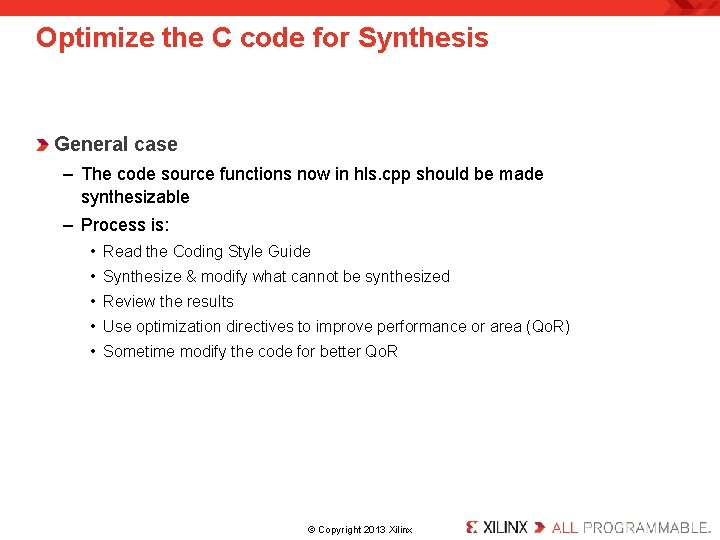 Optimize the C code for Synthesis

General case

– The code source functions now in hls.cpp should be made synthesizable

– Process is:

• Read the Coding Style Guide

• Synthesize & modify what cannot be synthesized

• Review the results

• Use optimization directives to improve performance or area (QoR)

• Sometime modify the code for better QoR

© Copyright 2013 Xilinx

XILINX ALL PROGRAMMABLE.